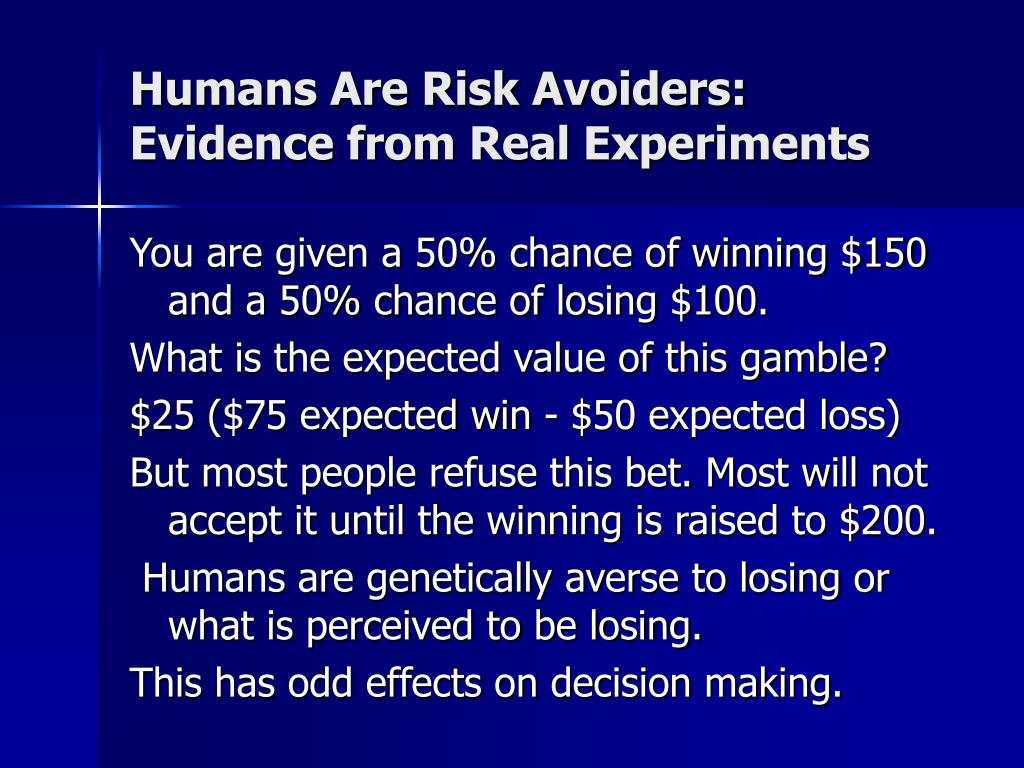 Humans Are Risk Avoiders: Evidence from Real Experiments

You are given a 50% chance of winning \$150 and a 50% chance of losing \$100.

What is the expected value of this gamble?

\$25 (\$75 expected win - \$50 expected loss)

But most people refuse this bet. Most will not accept it until the winning is raised to \$200.

Humans are genetically averse to losing or what is perceived to be losing.

This has odd effects on decision making.